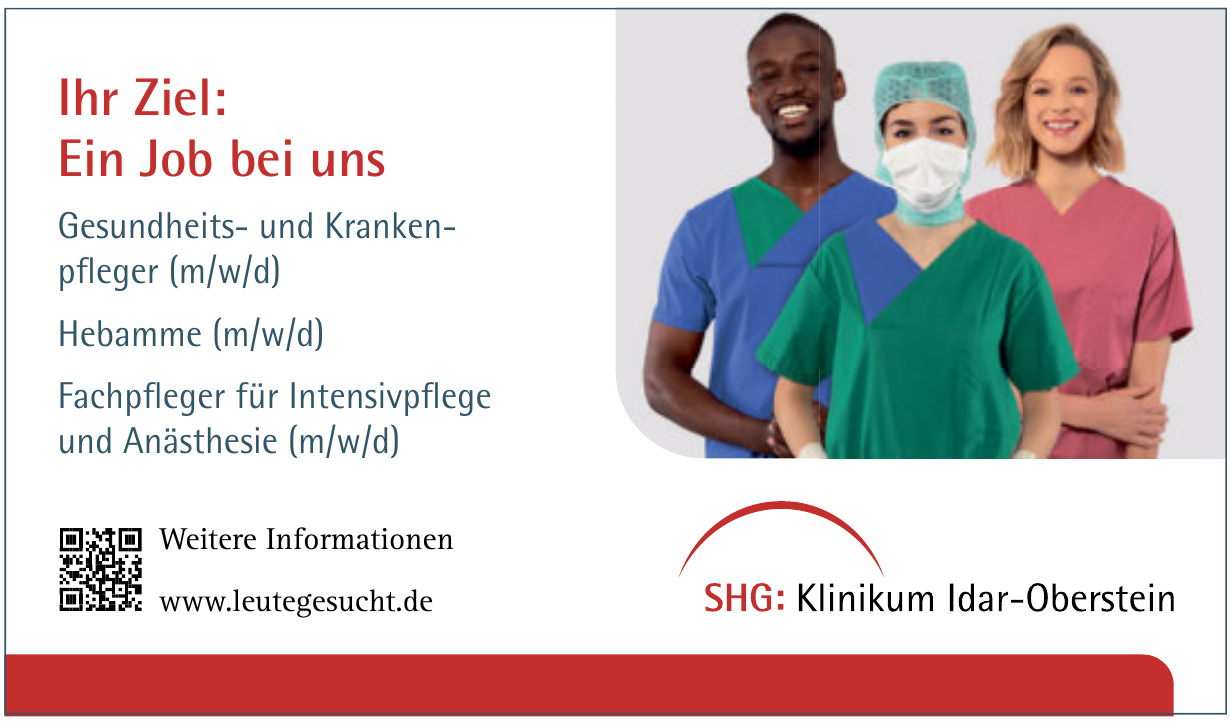 Ihr Ziel:
Ein Job bei uns

Gesundheits- und Krankenpfleger (m/w/d)

Hebamme (m/w/d)

Fachpfleger für Intensivpflege und Anästhesie (m/w/d)

Weitere Informationen

www.leutegesucht.de

SHG: Klinikum Idar-Oberstein